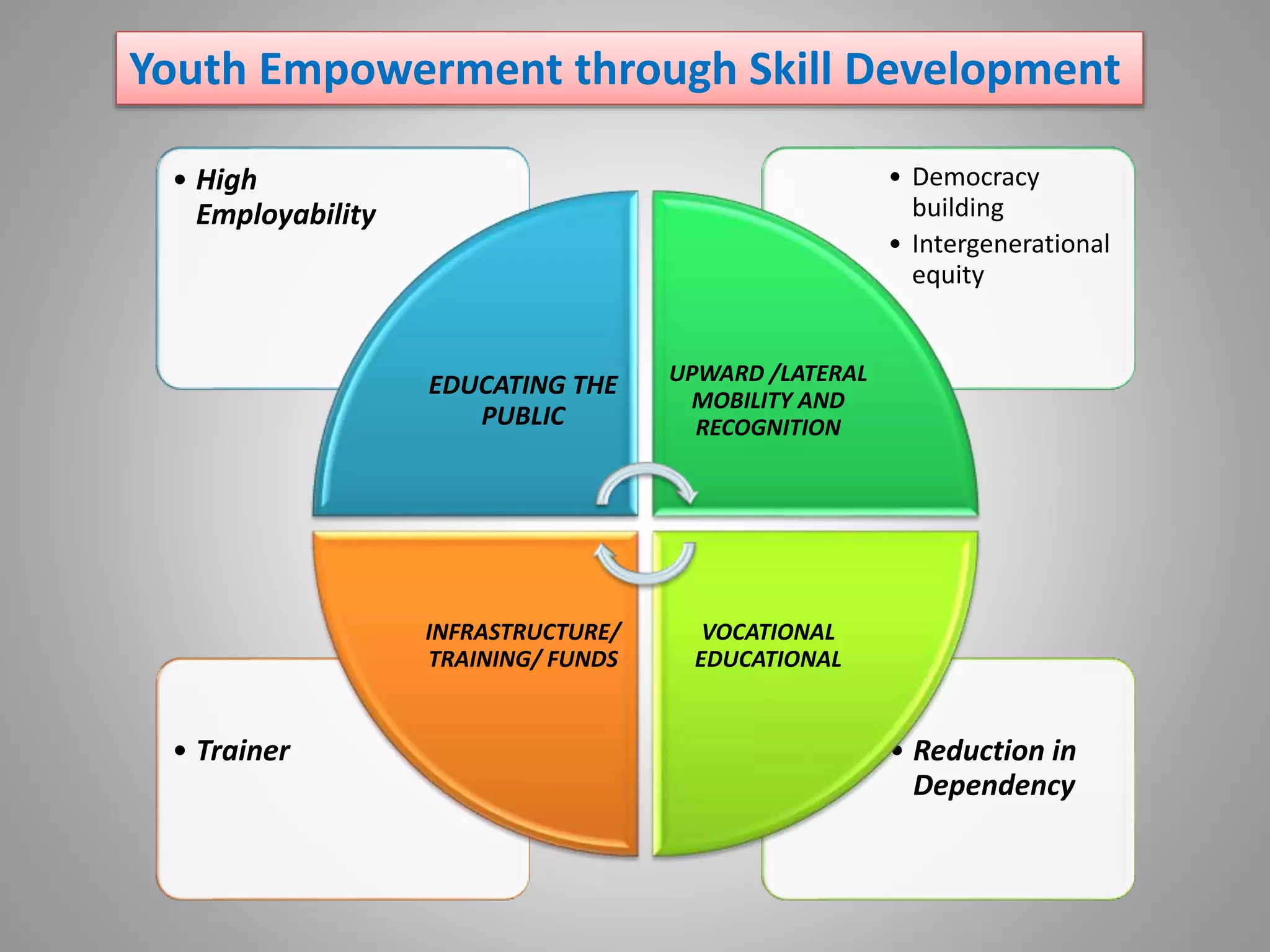 Youth Empowerment through Skill Development

• High Employability

• Democracy building
• Intergenerational equity

EDUCATING THE PUBLIC

UPWARD /LATERAL MOBILITY AND RECOGNITION

INFRASTRUCTURE/ TRAINING/ FUNDS

VOCATIONAL EDUCATIONAL

• Trainer

• Reduction in Dependency